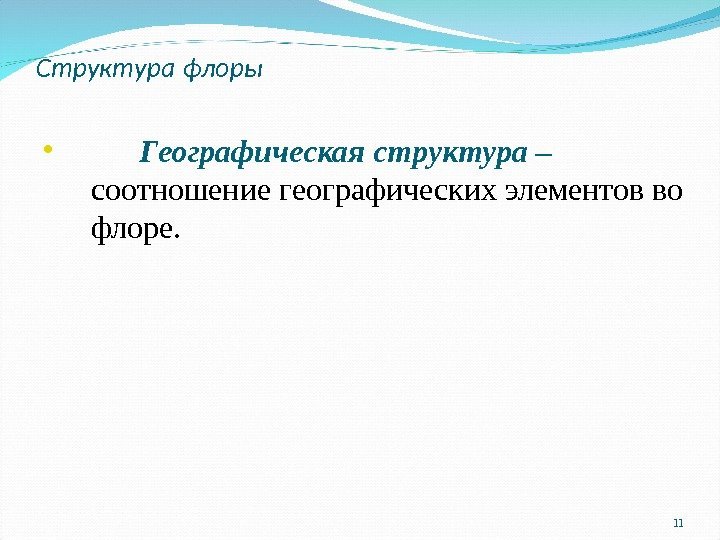 Структура флоры

• Географическая структура – соотношение географических элементов во флоре.

11